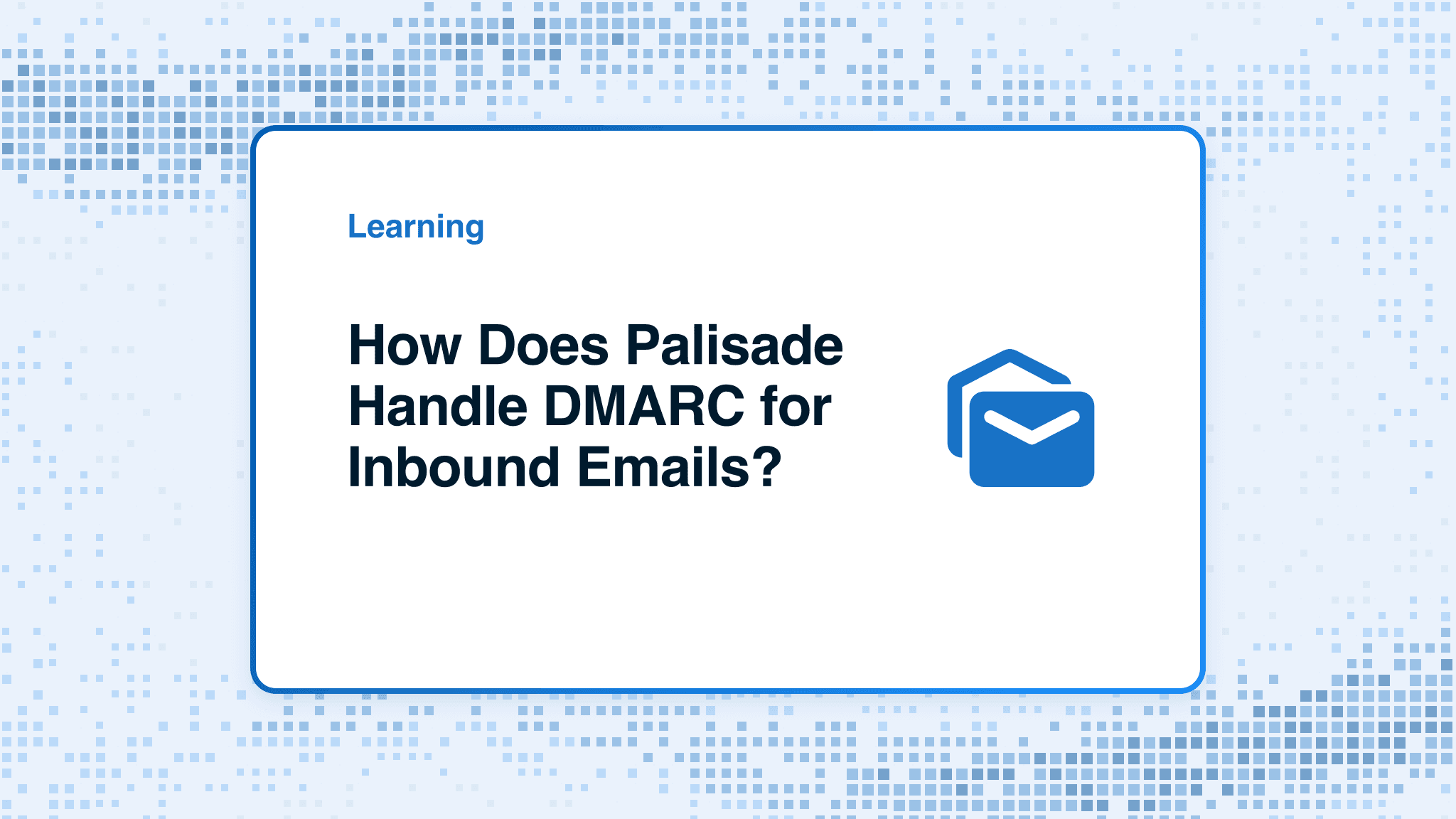 Learning

How Does Palisade Handle DMARC for Inbound Emails?